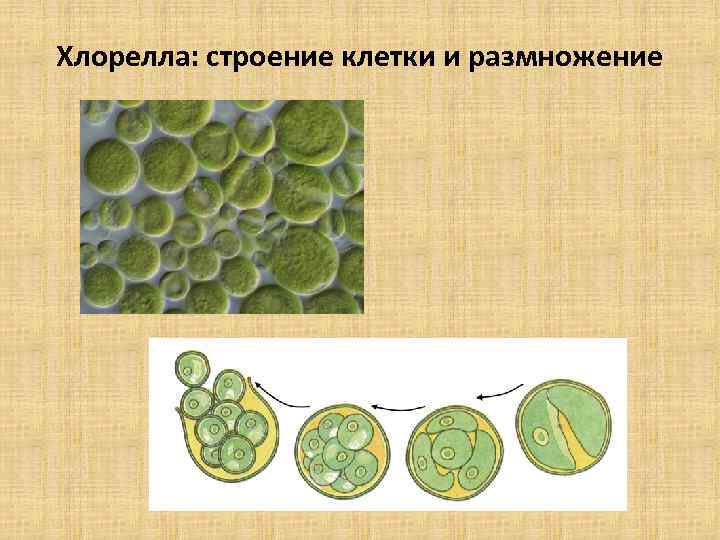 Хлорелла: строение клетки и размножение